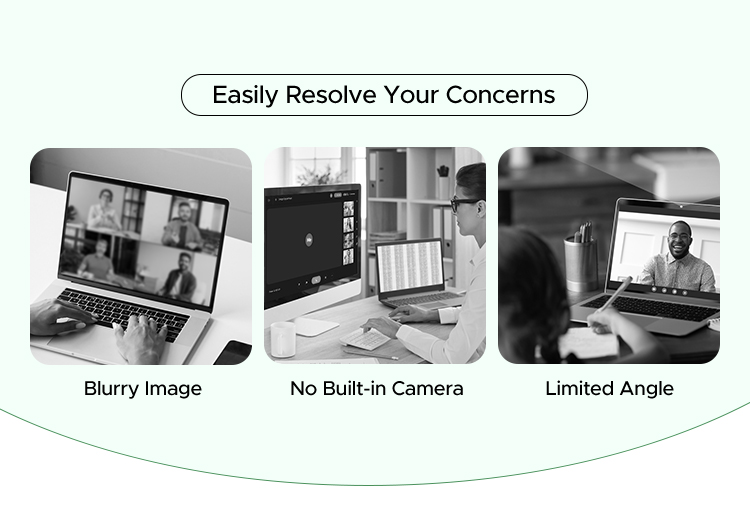 Easily Resolve Your Concerns

Blurry Image

No Built-in Camera

Limited Angle